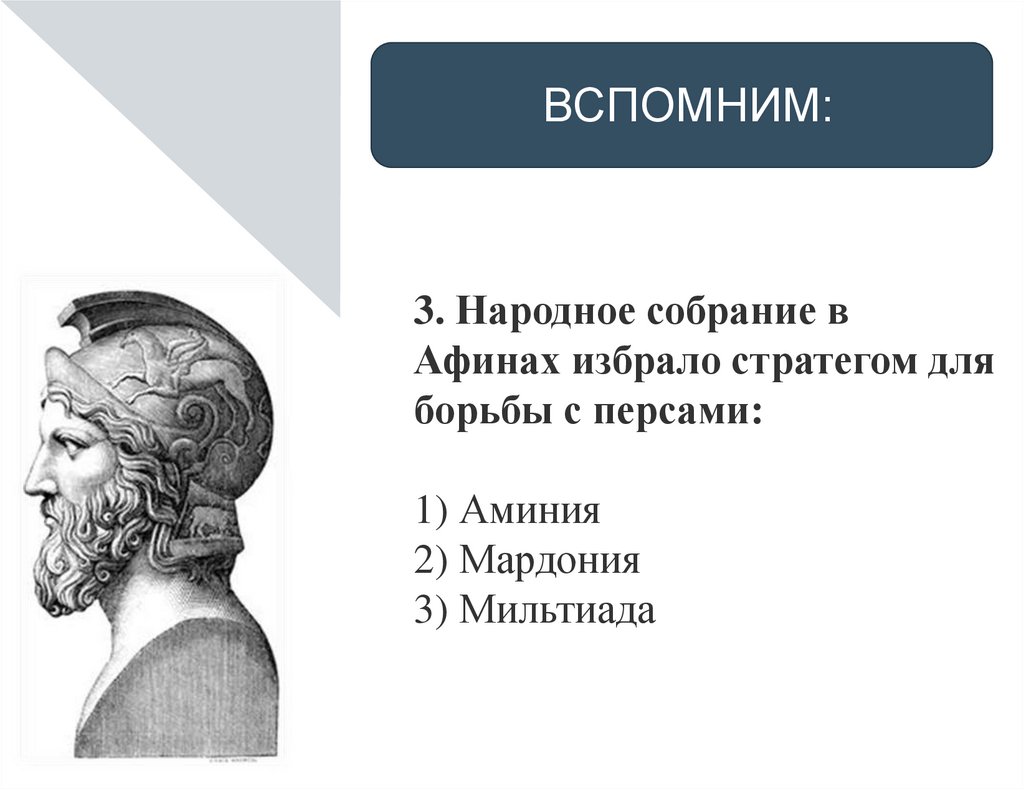 ВСПОМНИМ:

3. Народное собрание в Афинах избрало стратегом для борьбы с персами:

1) Аминия
2) Мардония
3) Мильтиада